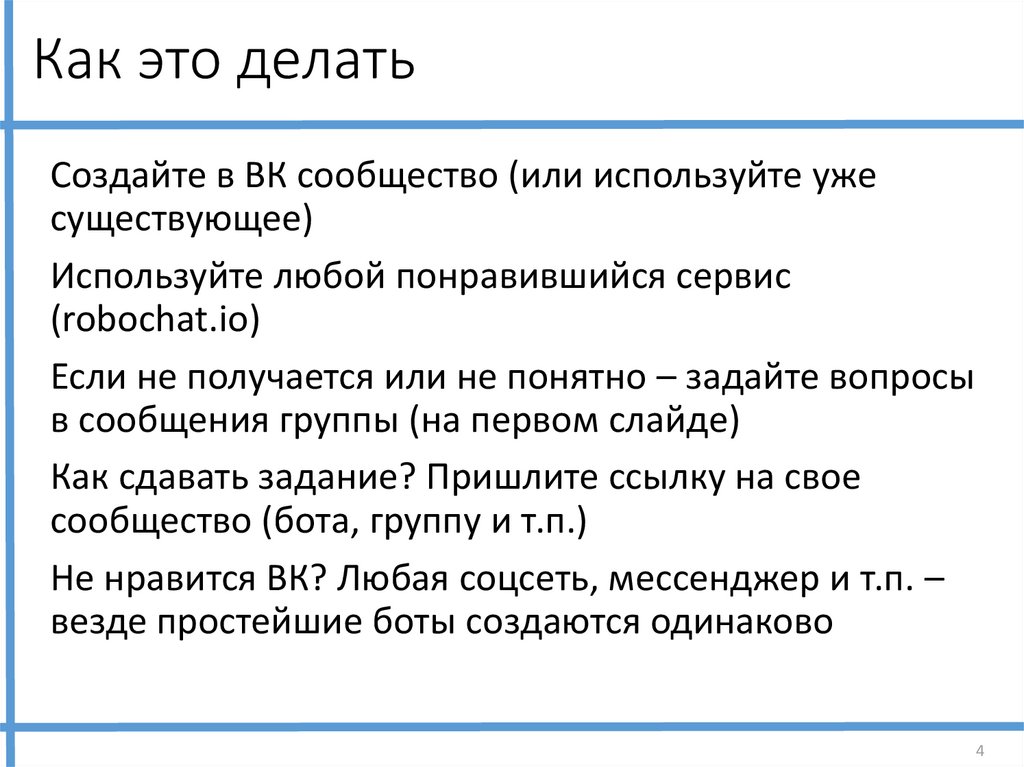 Как это делать

Создайте в ВК сообщество (или используйте уже существующее)

Используйте любой понравившийся сервис (robochat.io)

Если не получается или не понятно – задайте вопросы в сообщения группы (на первом слайде)

Как сдавать задание? Пришлите ссылку на свое сообщество (бота, группу и т.п.)

Не нравится ВК? Любая соцсеть, мессенджер и т.п. – везде простейшие боты создаются одинаково

4